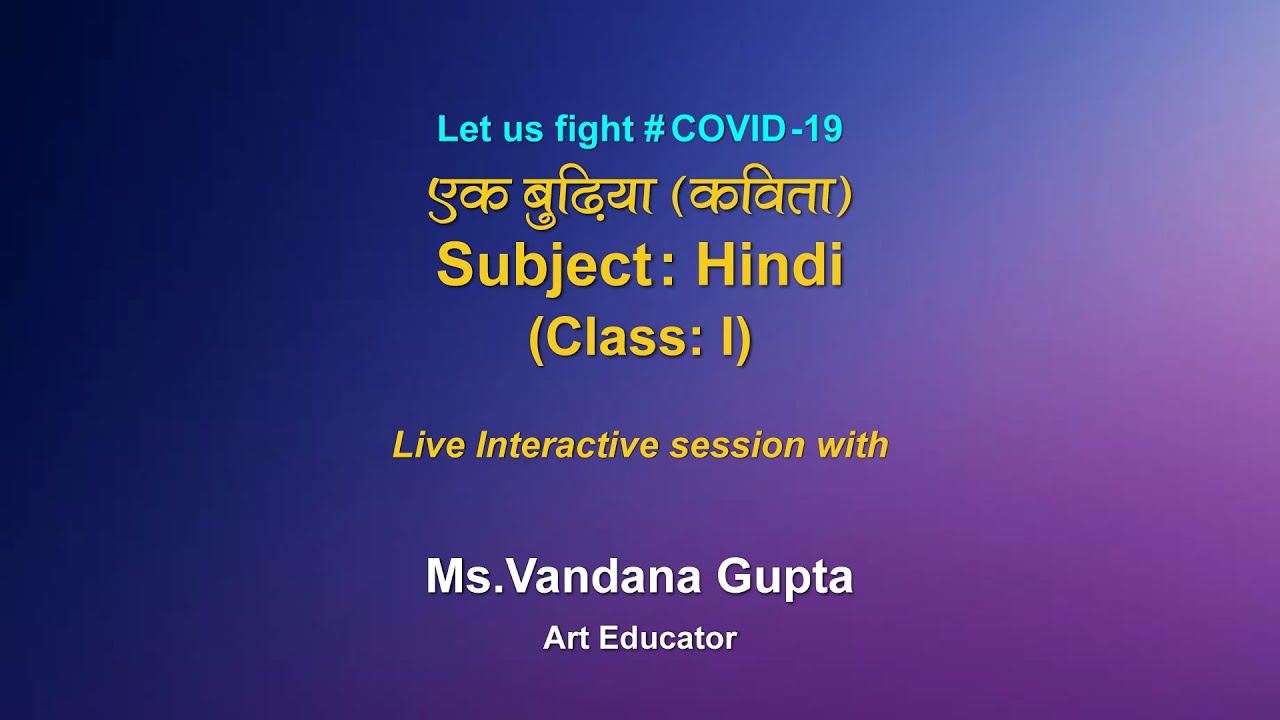 Let us fight #COVID-19
एक बुढ़िया (कविता)
Subject: Hindi
(Class: I)

Live Interactive session with

Ms.Vandana Gupta
Art Educator